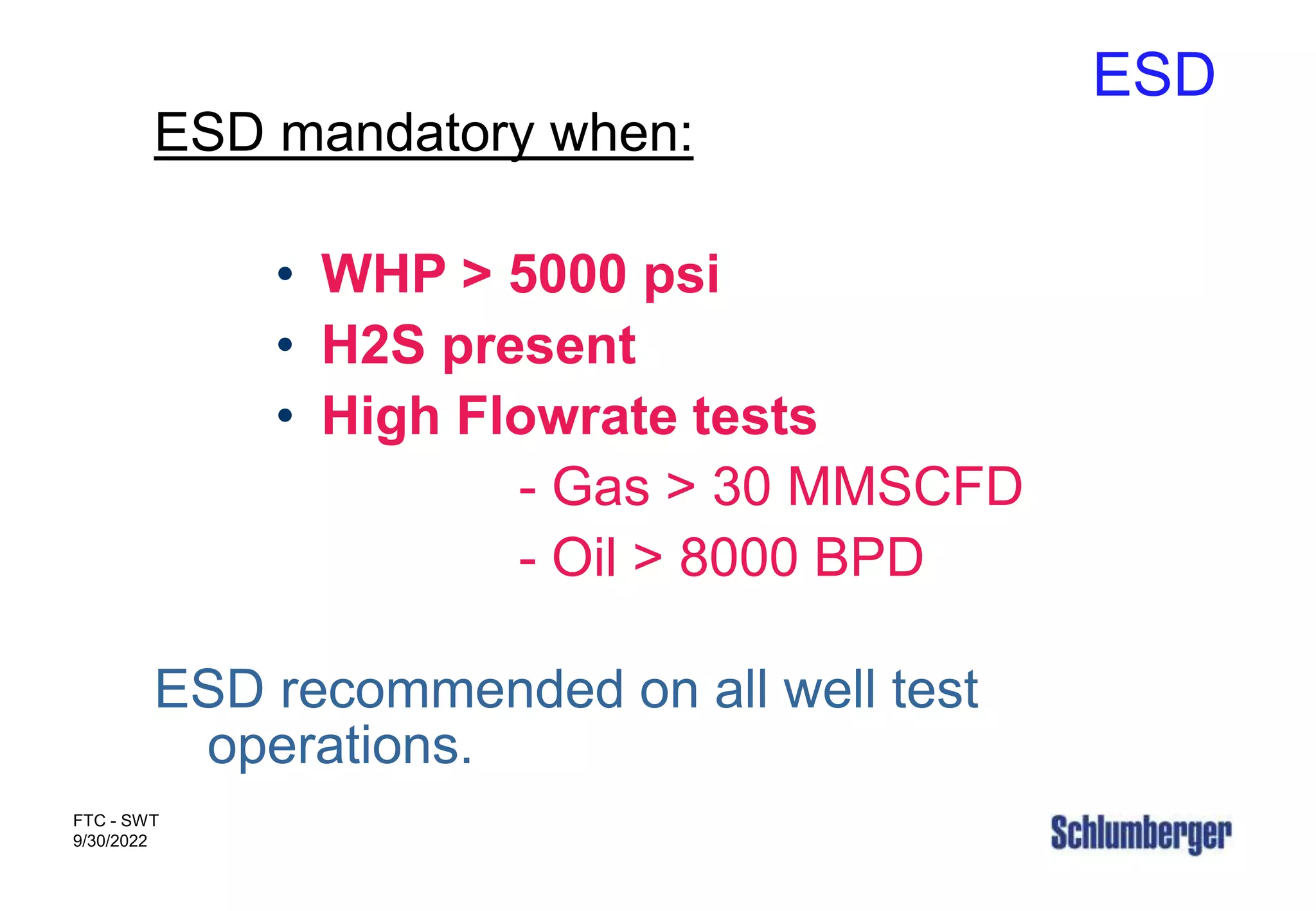 ESD

ESD mandatory when:

• WHP > 5000 psi
• H2S present
• High Flowrate tests
- Gas > 30 MMSCFD
- Oil > 8000 BPD

ESD recommended on all well test operations.

FTC - SWT
9/30/2022

Schlumberger